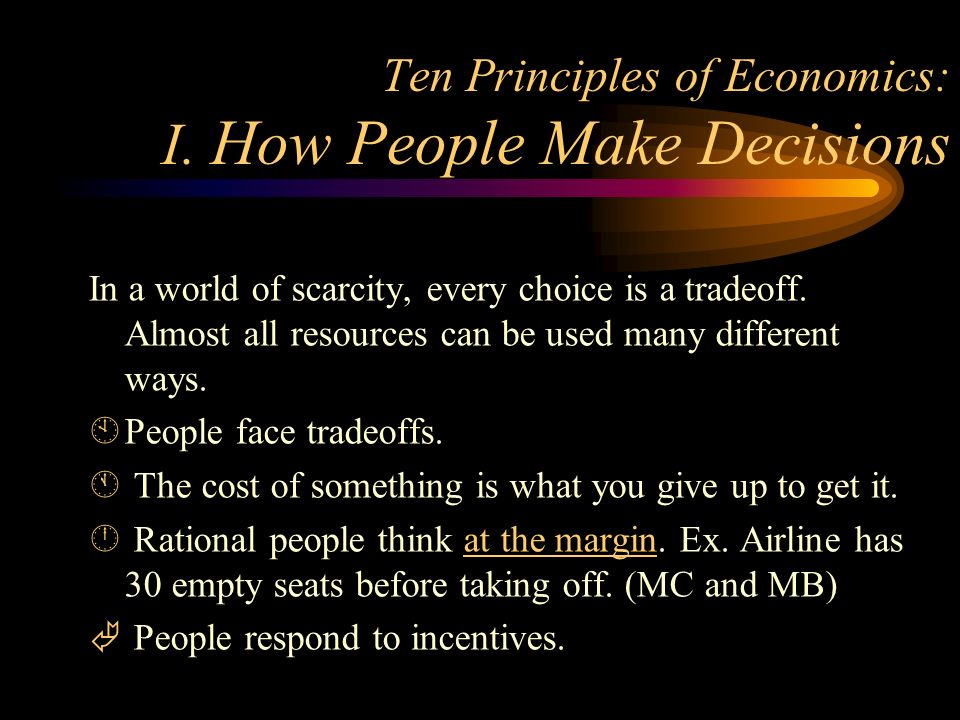 Ten Principles of Economics:
I. How People Make Decisions

In a world of scarcity, every choice is a tradeoff. Almost all resources can be used many different ways.

People face tradeoffs.

The cost of something is what you give up to get it.

Rational people think at the margin. Ex. Airline has 30 empty seats before taking off. (MC and MB)

People respond to incentives.